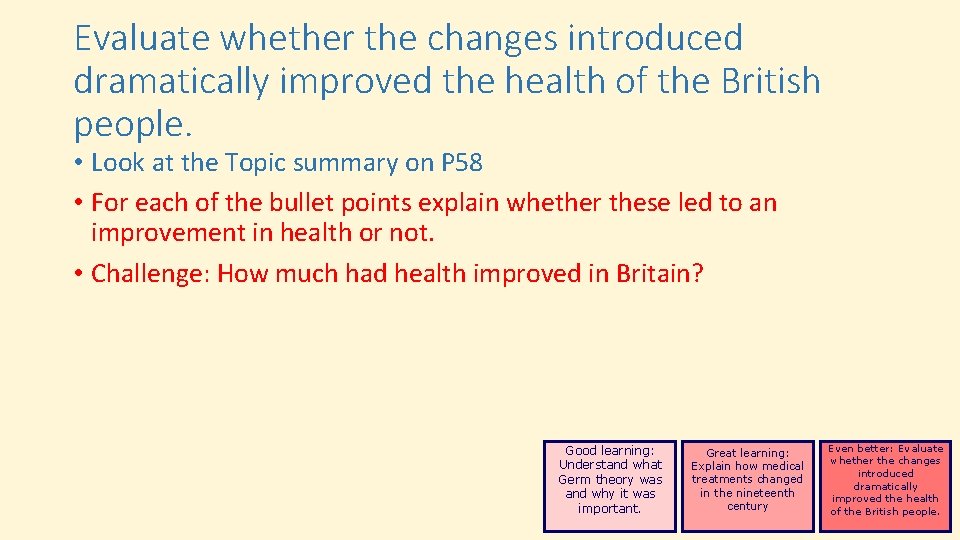 Evaluate whether the changes introduced dramatically improved the health of the British people.

• Look at the Topic summary on P58

• For each of the bullet points explain whether these led to an improvement in health or not.

• Challenge: How much had health improved in Britain?

Good learning: Understand what Germ theory was and why it was important.

Great learning: Explain how medical treatments changed in the nineteenth century

Even better: Evaluate whether the changes introduced dramatically improved the health of the British people.